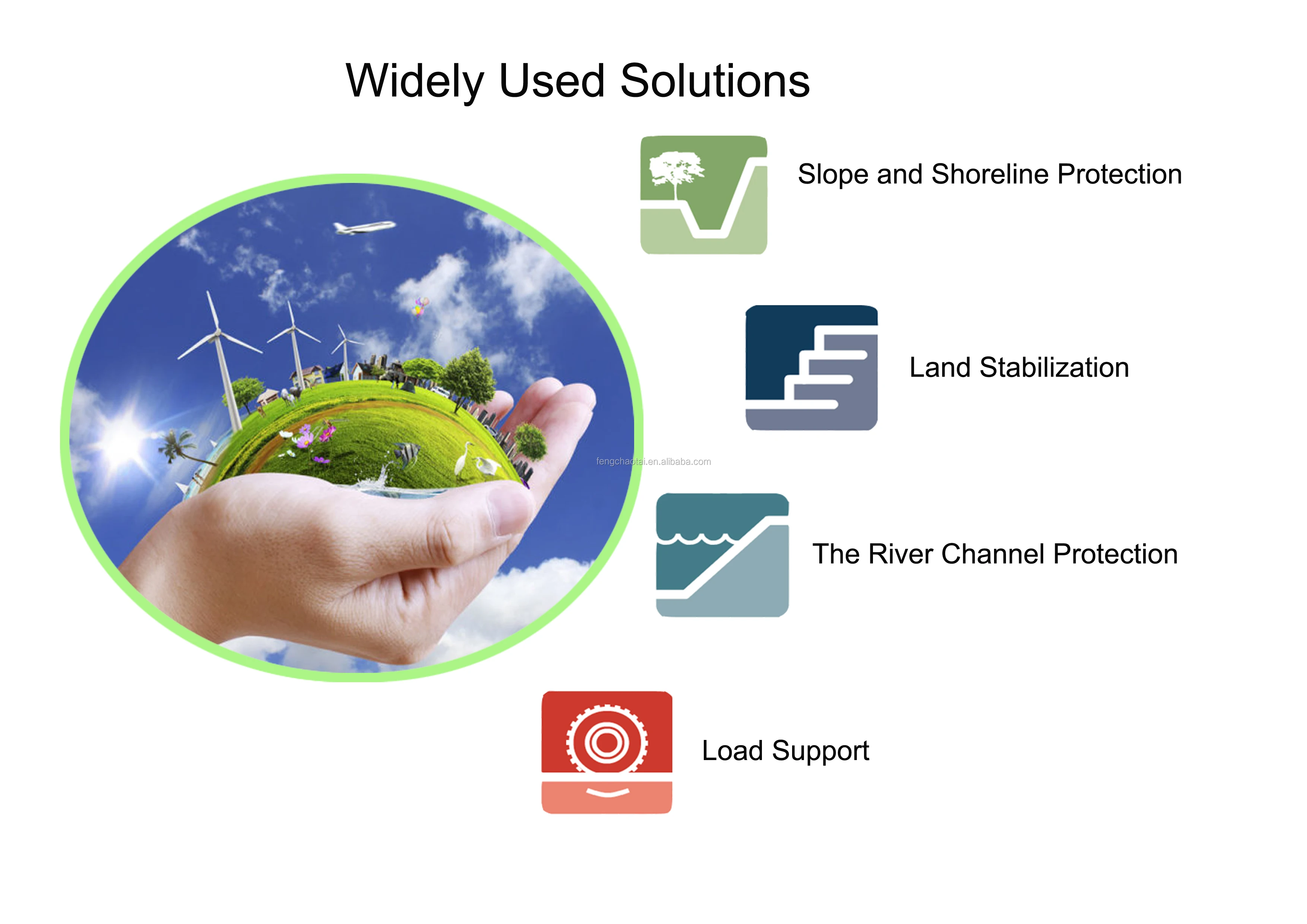 Widely Used Solutions

Slope and Shoreline Protection

Land Stabilization

fengchaotai.en.alibaba.com

The River Channel Protection

Load Support